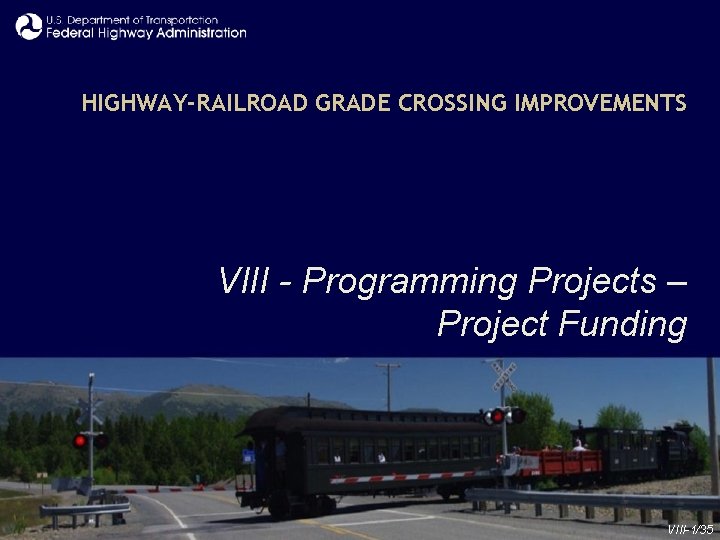 U.S. Department of Transportation
Federal Highway Administration

HIGHWAY-RAILROAD GRADE CROSSING IMPROVEMENTS

VIII - Programming Projects – Project Funding

VIII-1/35